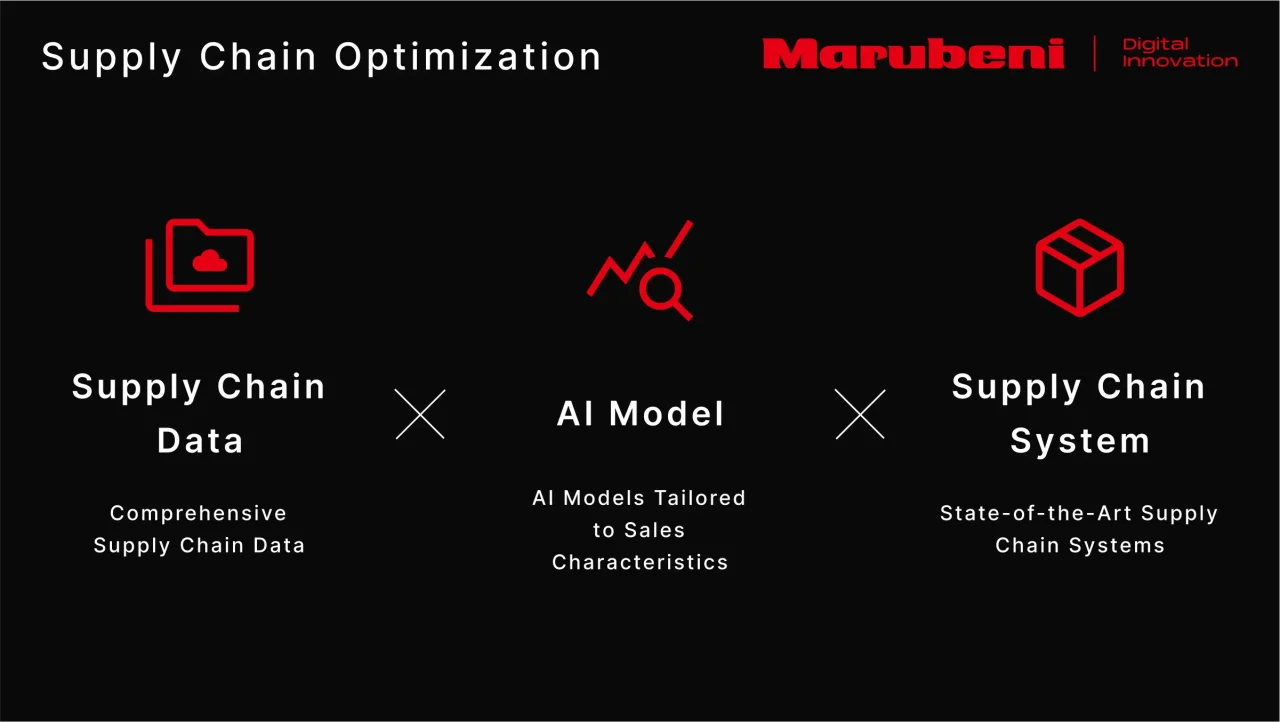 Supply Chain Optimization

Marubeni | Digital Innovation

Supply Chain Data

Comprehensive Supply Chain Data

×

AI Model

AI Models Tailored to Sales Characteristics

×

Supply Chain System

State-of-the-Art Supply Chain Systems